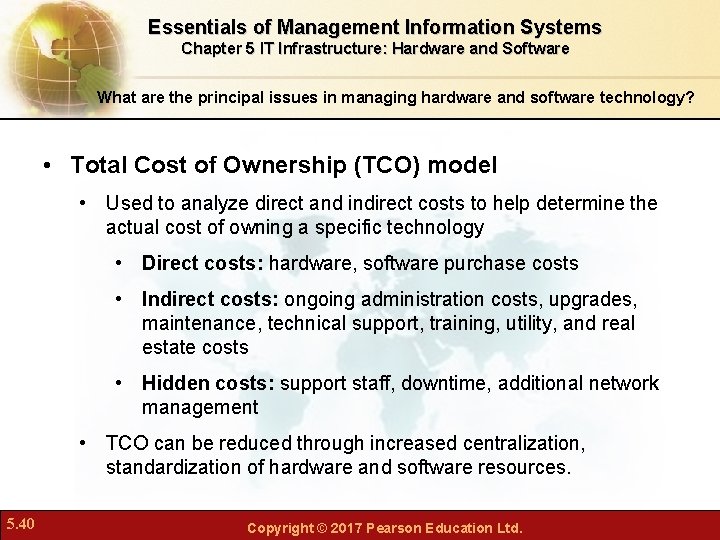 Essentials of Management Information Systems
Chapter 5 IT Infrastructure: Hardware and Software

What are the principal issues in managing hardware and software technology?

• Total Cost of Ownership (TCO) model
• Used to analyze direct and indirect costs to help determine the actual cost of owning a specific technology
• Direct costs: hardware, software purchase costs
• Indirect costs: ongoing administration costs, upgrades, maintenance, technical support, training, utility, and real estate costs
• Hidden costs: support staff, downtime, additional network management
• TCO can be reduced through increased centralization, standardization of hardware and software resources.

5.40

Copyright © 2017 Pearson Education Ltd.